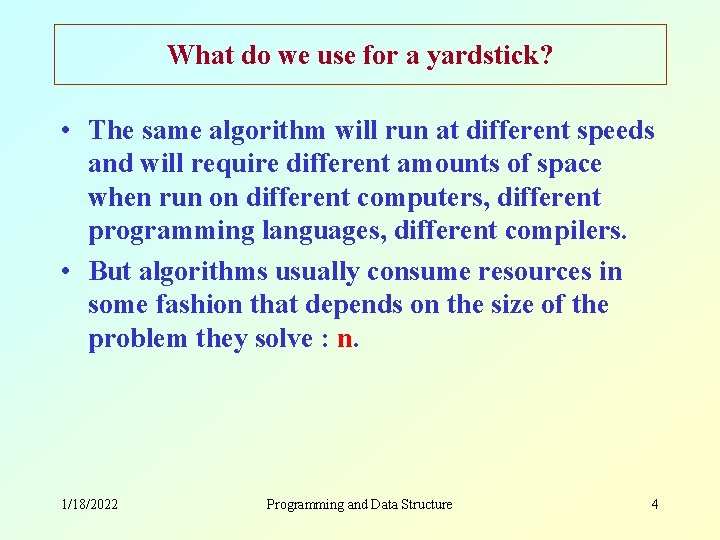 What do we use for a yardstick?

• The same algorithm will run at different speeds and will require different amounts of space when run on different computers, different programming languages, different compilers.

• But algorithms usually consume resources in some fashion that depends on the size of the problem they solve : n.

1/18/2022 Programming and Data Structure 4